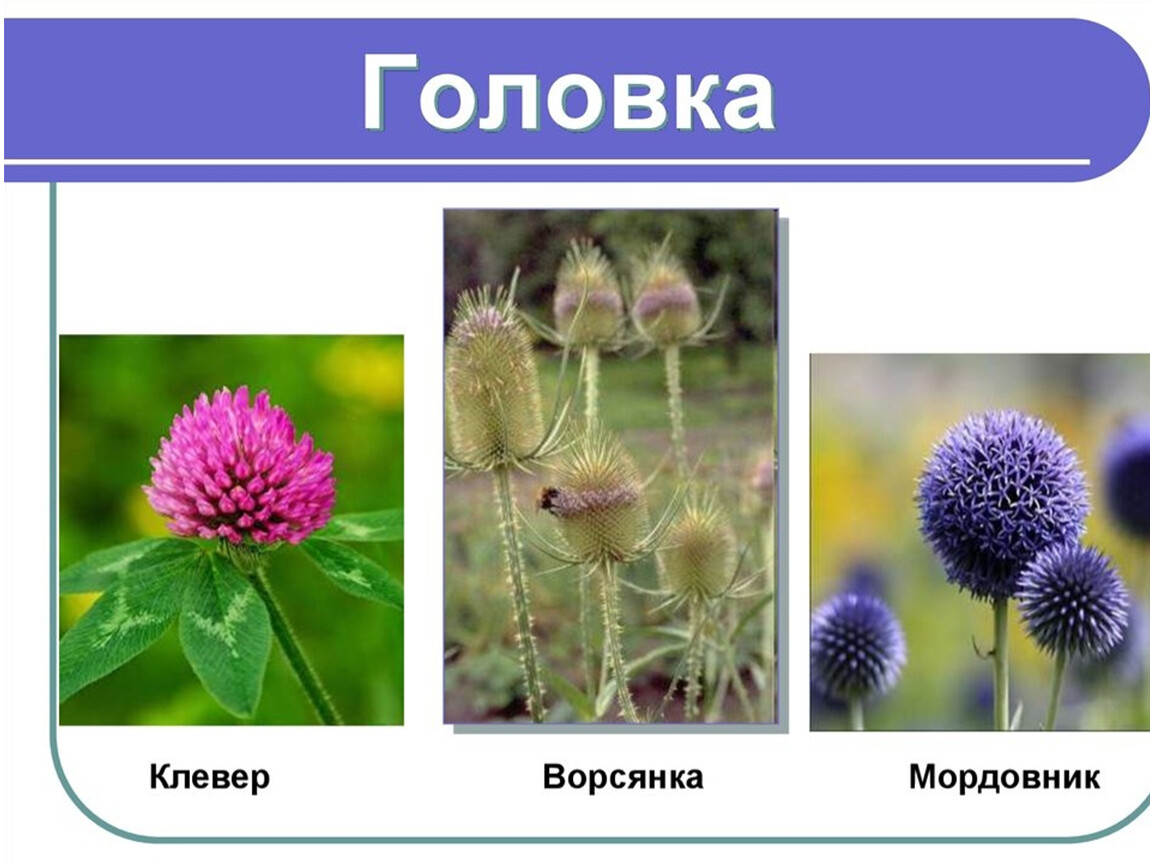 Головка

Клевер

Ворсянка

Мордовник